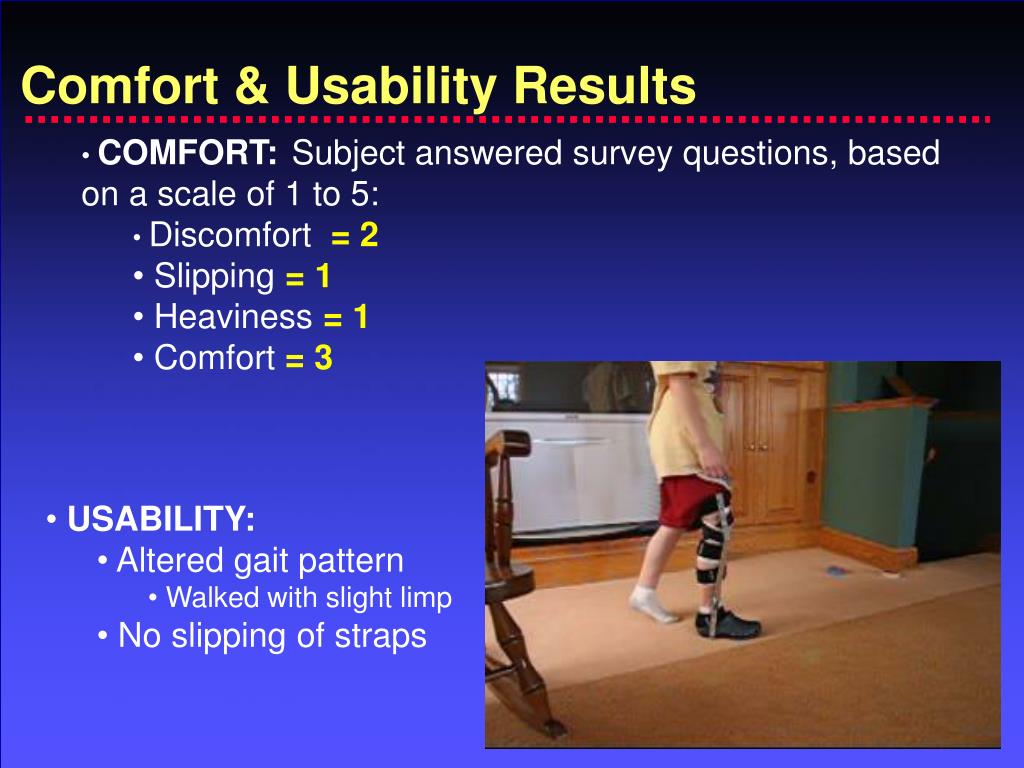 Comfort & Usability Results

• COMFORT: Subject answered survey questions, based on a scale of 1 to 5:

• Discomfort = 2
• Slipping = 1
• Heaviness = 1
• Comfort = 3

• USABILITY:
• Altered gait pattern
• Walked with slight limp
• No slipping of straps